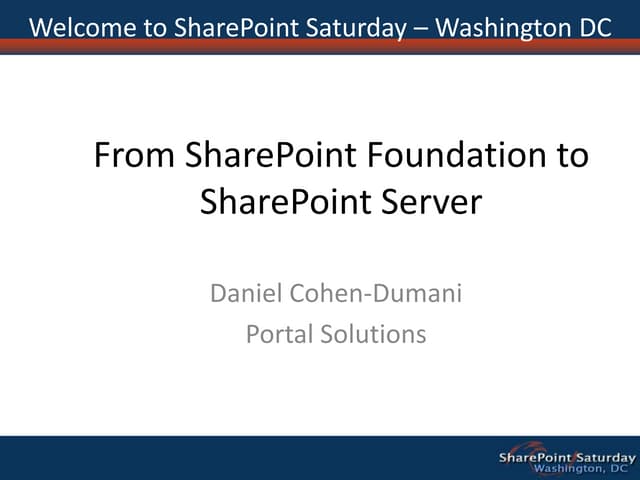 Welcome to SharePoint Saturday – Washington DC

From SharePoint Foundation to SharePoint Server

Daniel Cohen-Dumani
Portal Solutions

SharePoint Saturday
Washington, DC